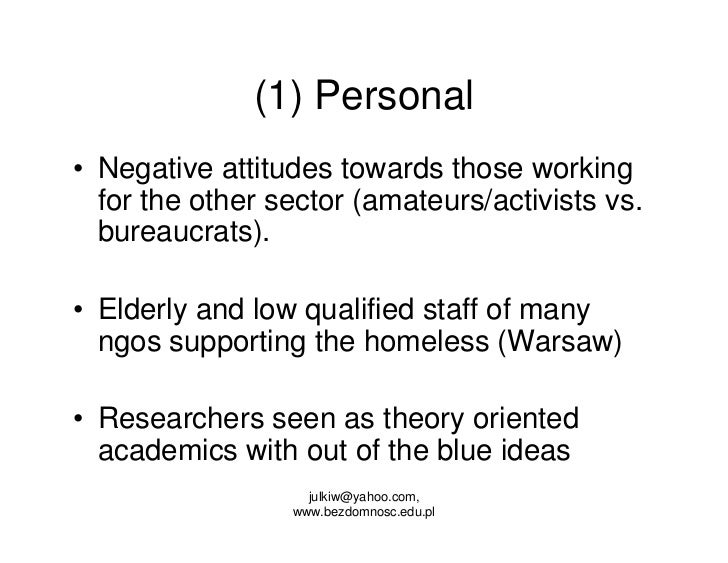 (1) Personal

• Negative attitudes towards those working for the other sector (amateurs/activists vs. bureaucrats).

• Elderly and low qualified staff of many ngos supporting the homeless (Warsaw)

• Researchers seen as theory oriented academics with out of the blue ideas

julkiw@yahoo.com,
www.bezdomnosc.edu.pl